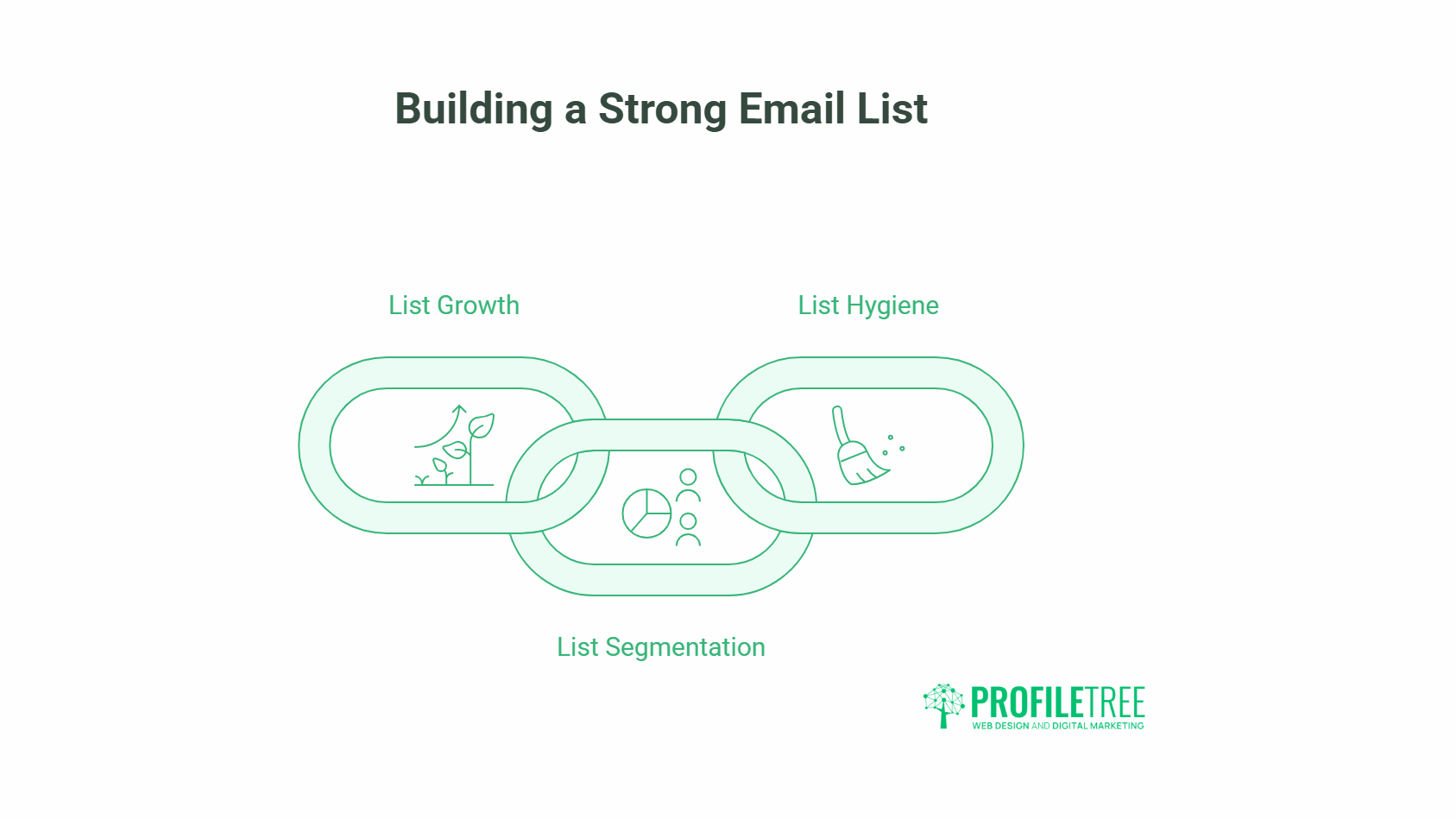 Building a Strong Email List

List Growth

List Hygiene

List Segmentation

PROFILETREE
WEB DESIGN AND DIGITAL MARKETING